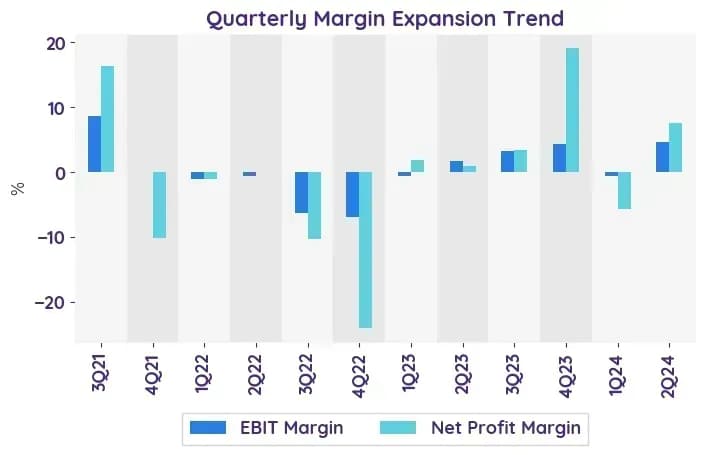 Quarterly Margin Expansion Trend

20
10
0
−10
−20

%

3Q21
4Q21
1Q22
2Q22
3Q22
4Q22
1Q23
2Q23
3Q23
4Q23
1Q24
2Q24

EBIT Margin
Net Profit Margin